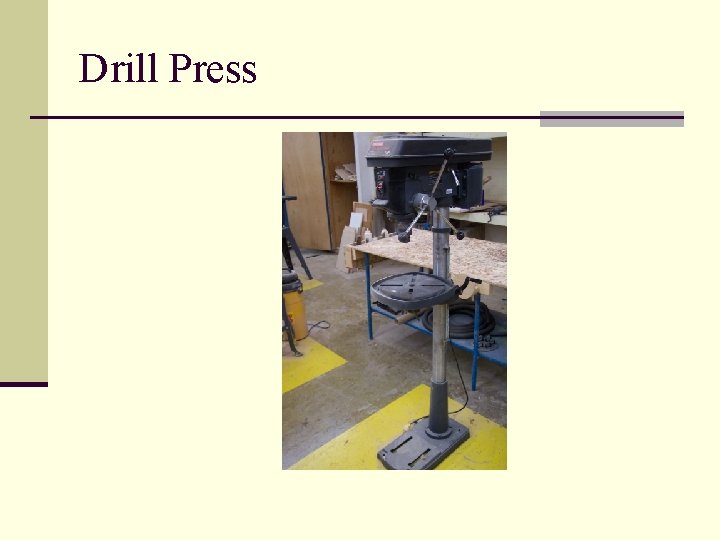 Drill Press